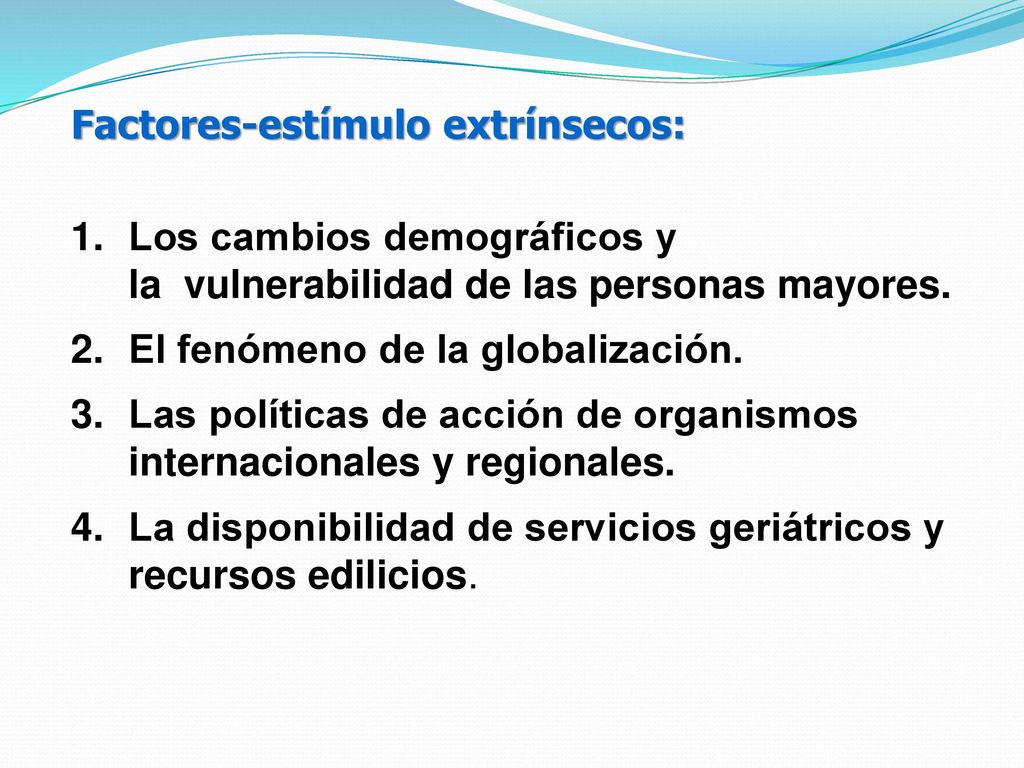 Factores-estímulo extrínsecos:

1. Los cambios demográficos y la vulnerabilidad de las personas mayores.
2. El fenómeno de la globalización.
3. Las políticas de acción de organismos internacionales y regionales.
4. La disponibilidad de servicios geriátricos y recursos edilicios.